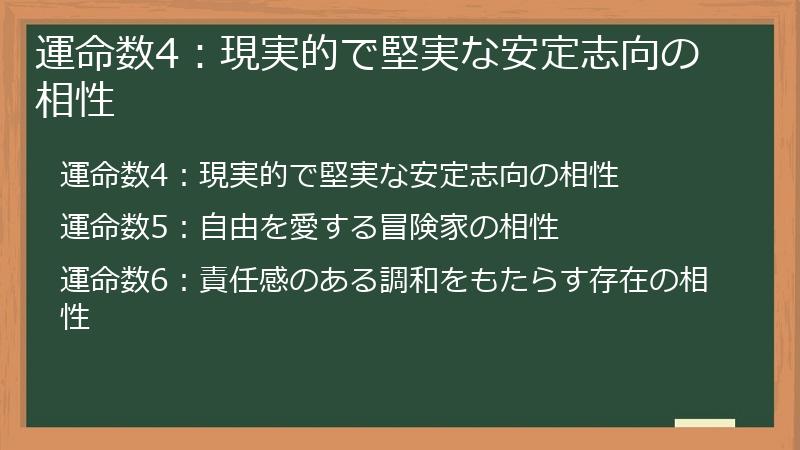 運命数4：現実的で堅実な安定志向の相性

運命数4：現実的で堅実な安定志向の相性

運命数5：自由を愛する冒険家の相性

運命数6：責任感のある調和をもたらす存在の相性